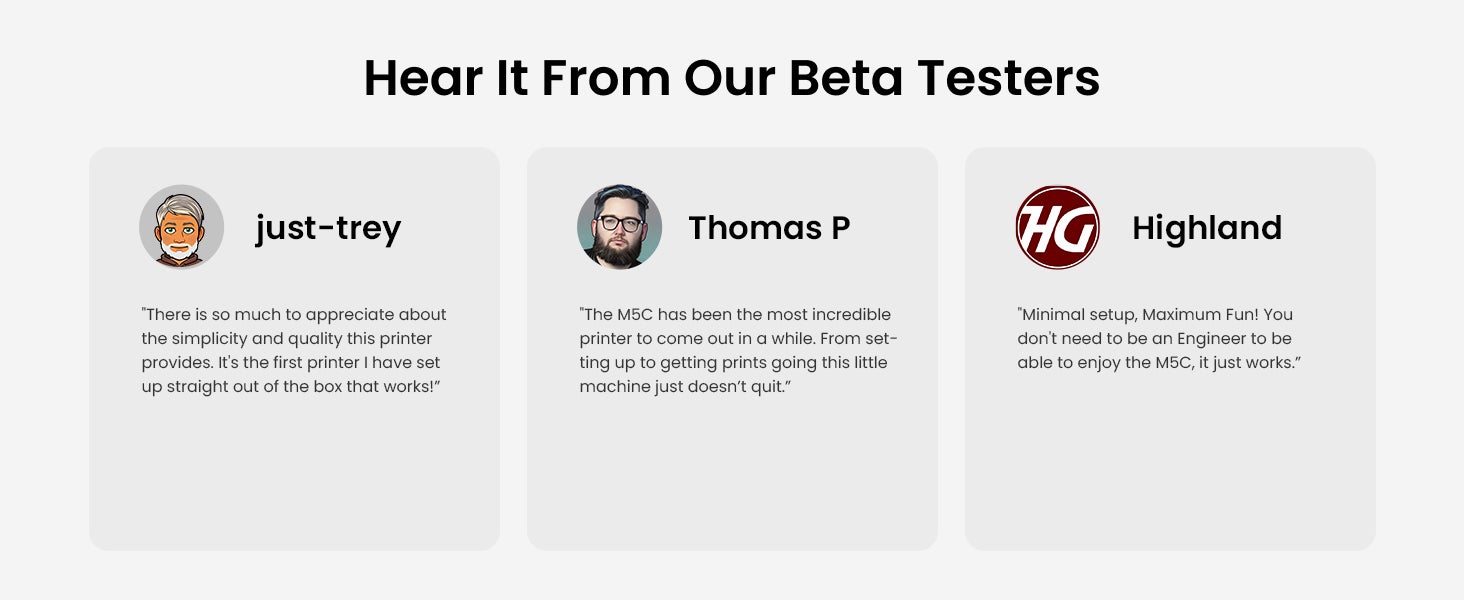 Hear It From Our Beta Testers

just-trey

"There is so much to appreciate about the simplicity and quality this printer provides. It's the first printer I have set up straight out of the box that works!”

Thomas P

"The M5C has been the most incredible printer to come out in a while. From setting up to getting prints going this little machine just doesn’t quit.”

HG

Highland

"Minimal setup, Maximum Fun! You don't need to be an Engineer to be able to enjoy the M5C, it just works.”